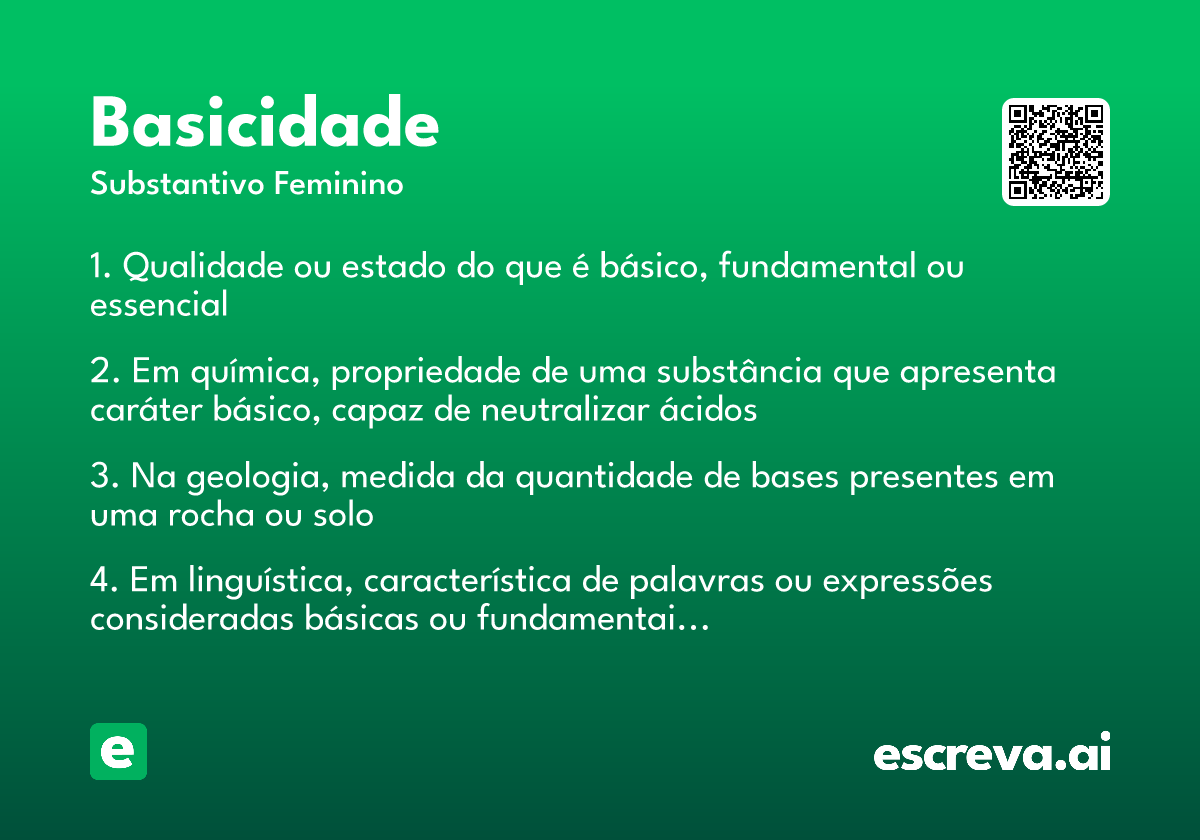 Basicidade
Substantivo Feminino

1. Qualidade ou estado do que é básico, fundamental ou essencial

2. Em química, propriedade de uma substância que apresenta caráter básico, capaz de neutralizar ácidos

3. Na geologia, medida da quantidade de bases presentes em uma rocha ou solo

4. Em linguística, característica de palavras ou expressões consideradas básicas ou fundamentai…

e

escreva.ai